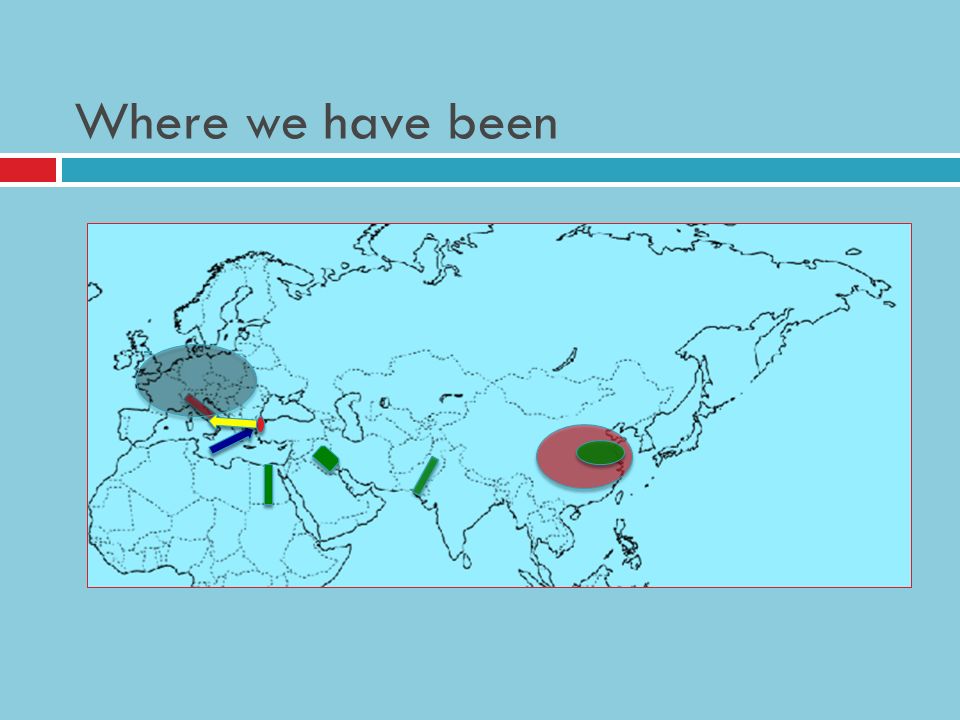 Where we have been